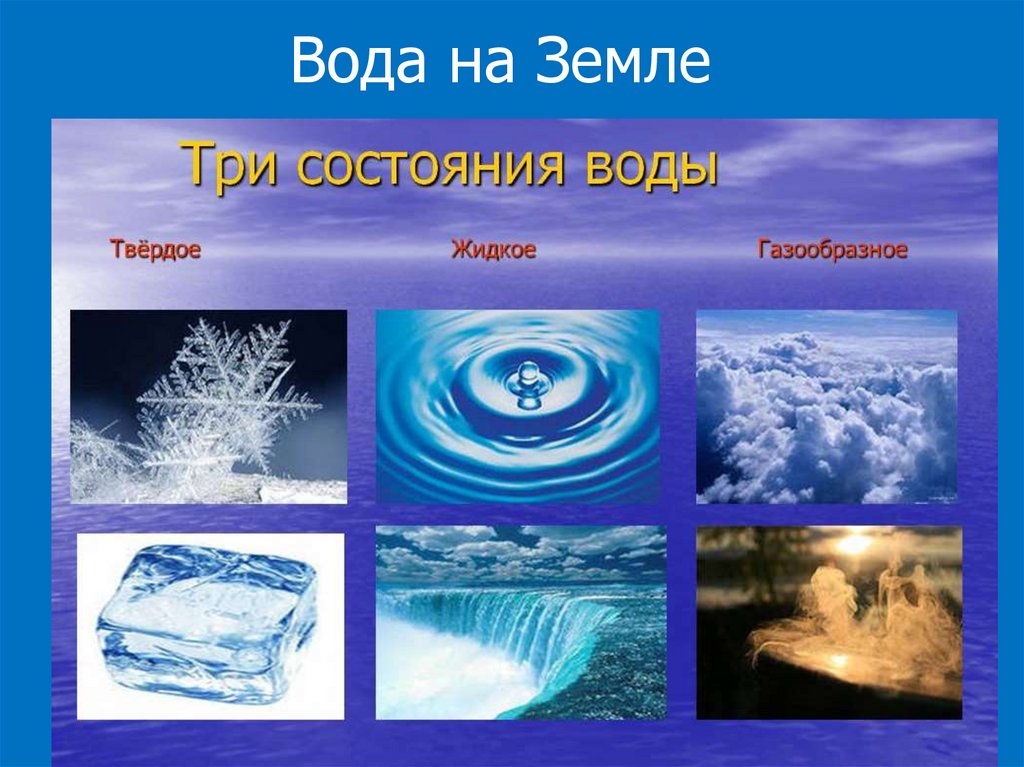 Вода на Земле

Три состояния воды

Твёрдое

Жидкое

Газообразное